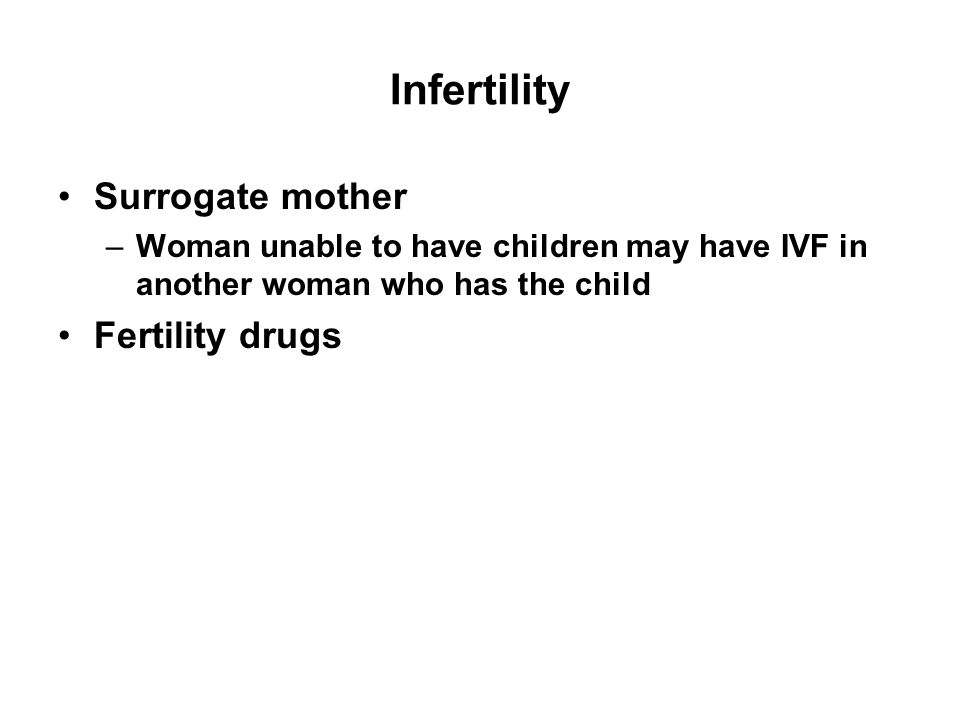 Infertility

• Surrogate mother
– Woman unable to have children may have IVF in another woman who has the child
• Fertility drugs